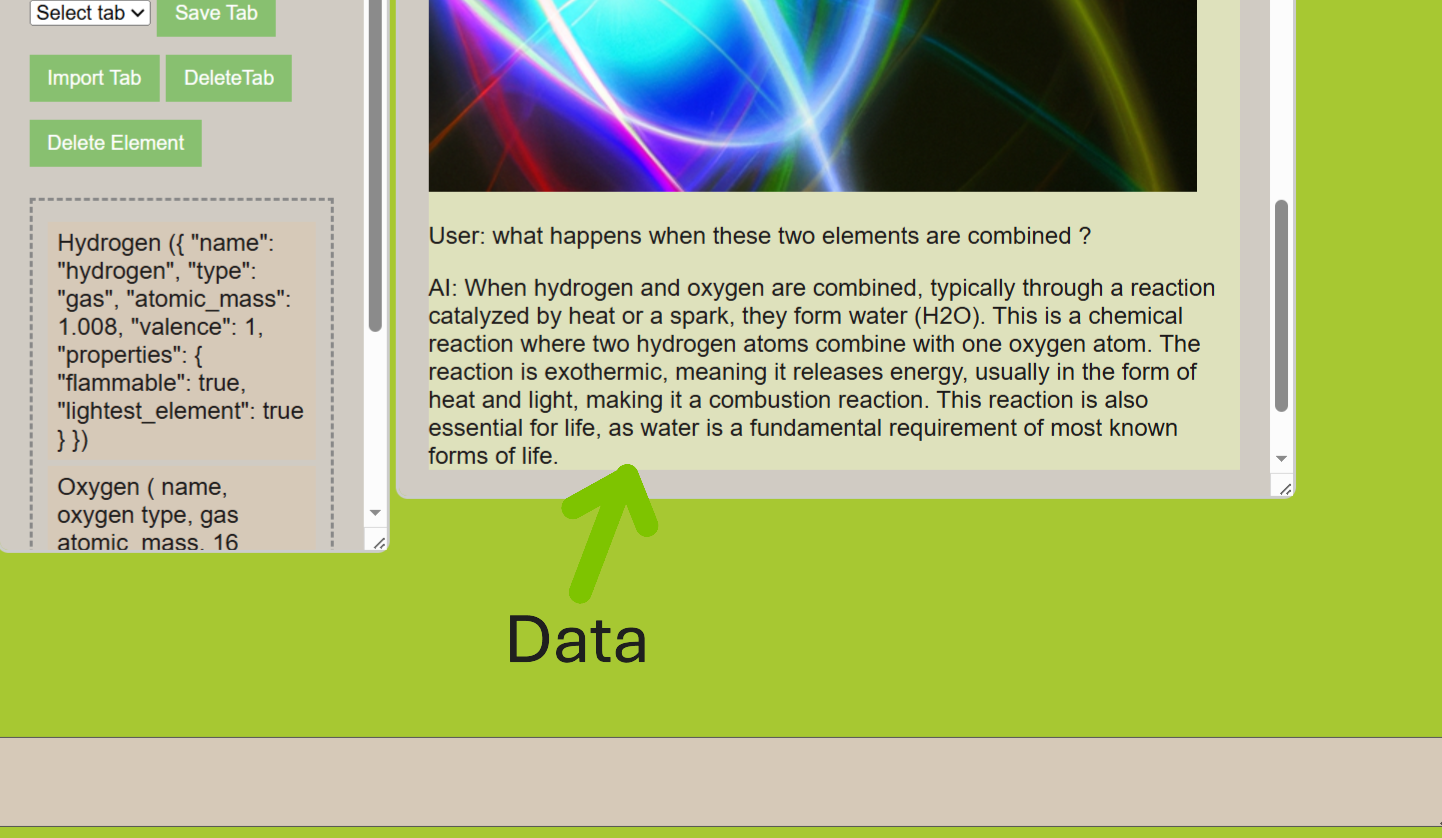 Select tab
Save Tab
Import Tab
DeleteTab
Delete Element

Hydrogen ({ "name": "hydrogen", "type": "gas", "atomic_mass": 1.008, "valence": 1, "properties": { "flammable": true, "lightest_element": true } })

Oxygen ( name, oxygen type, gas atomic_mass, 16

User: what happens when these two elements are combined ?

AI: When hydrogen and oxygen are combined, typically through a reaction catalyzed by heat or a spark, they form water (H2O). This is a chemical reaction where two hydrogen atoms combine with one oxygen atom. The reaction is exothermic, meaning it releases energy, usually in the form of heat and light, making it a combustion reaction. This reaction is also essential for life, as water is a fundamental requirement of most known forms of life.

Data